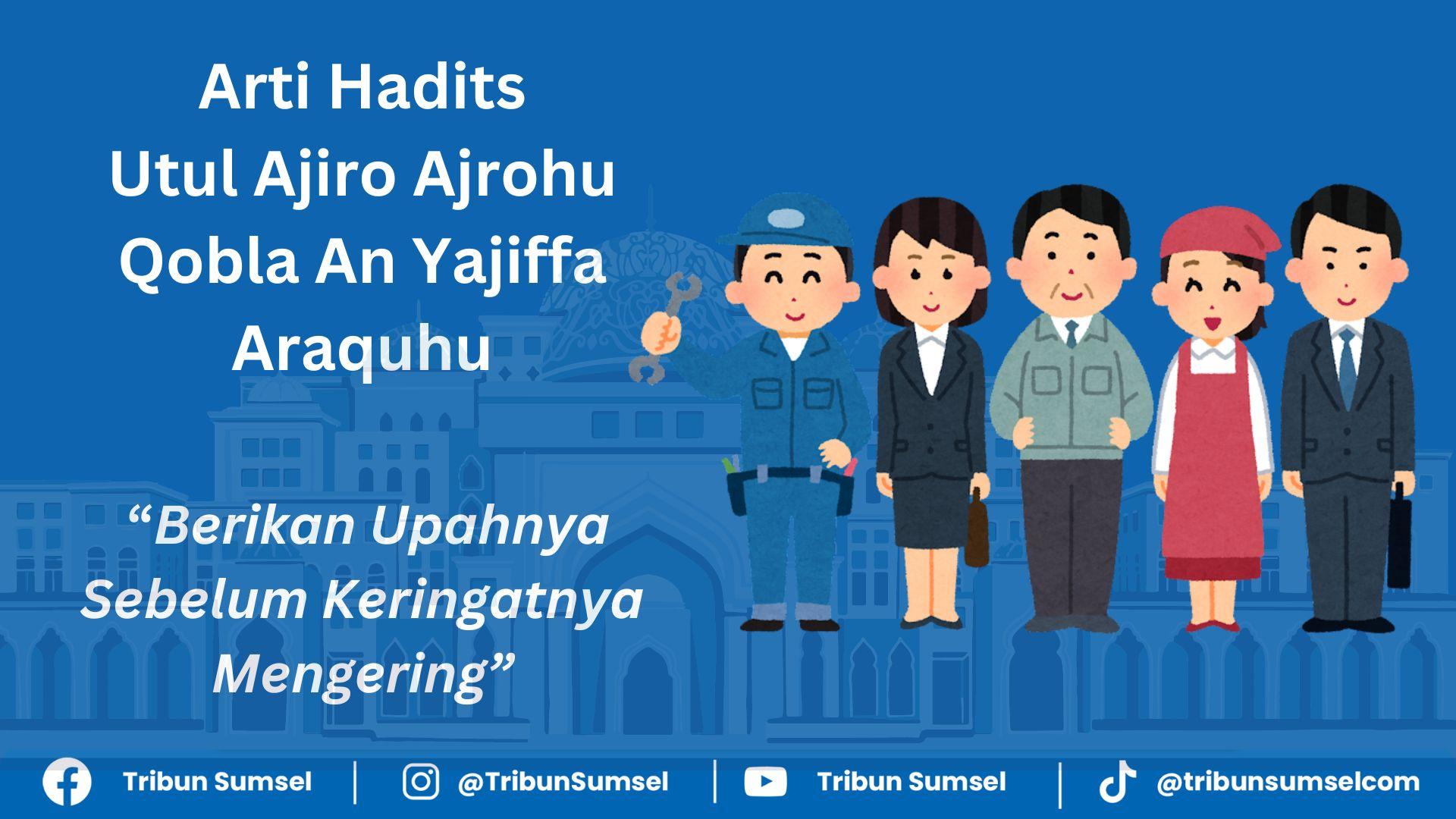 Arti Hadits Utul Ajiro Ajrohu Qobla An Yajiffa Araquhu

“Berikan Upahnya Sebelum Keringatnya Mengering”

Tribun Sumsel | @TribunSumsel | Tribun Sumsel | @tribunsumselcom